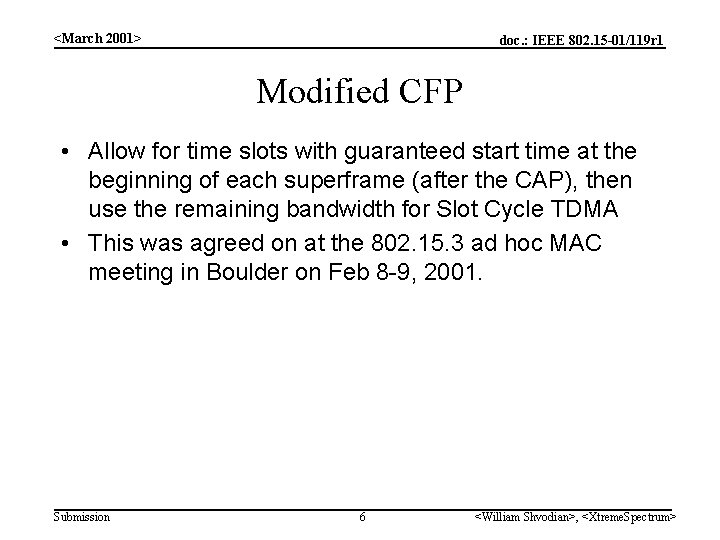 <March 2001>

doc.: IEEE 802.15-01/119r1

Modified CFP

• Allow for time slots with guaranteed start time at the beginning of each superframe (after the CAP), then use the remaining bandwidth for Slot Cycle TDMA
• This was agreed on at the 802.15.3 ad hoc MAC meeting in Boulder on Feb 8-9, 2001.

Submission

6

<William Shvodian>, <XtremeSpectrum>